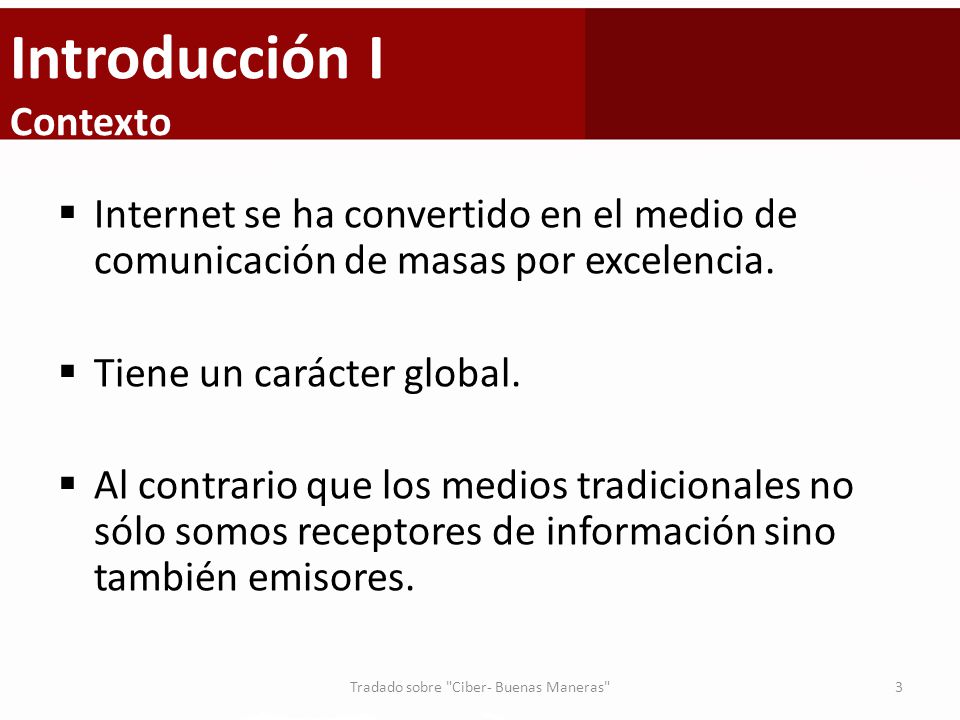 Introducción I
Contexto

▪ Internet se ha convertido en el medio de comunicación de masas por excelencia.

▪ Tiene un carácter global.

▪ Al contrario que los medios tradicionales no sólo somos receptores de información sino también emisores.

Tradado sobre "Ciber- Buenas Maneras"

3